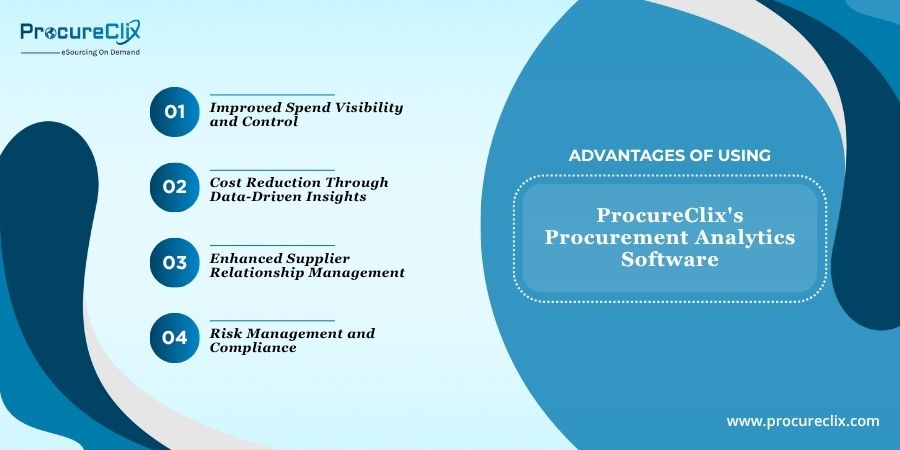 ProcureClix
eSourcing On Demand

01 Improved Spend Visibility and Control

02 Cost Reduction Through Data-Driven Insights

03 Enhanced Supplier Relationship Management

04 Risk Management and Compliance

ADVANTAGES OF USING

ProcureClix's Procurement Analytics Software

www.procureclix.com